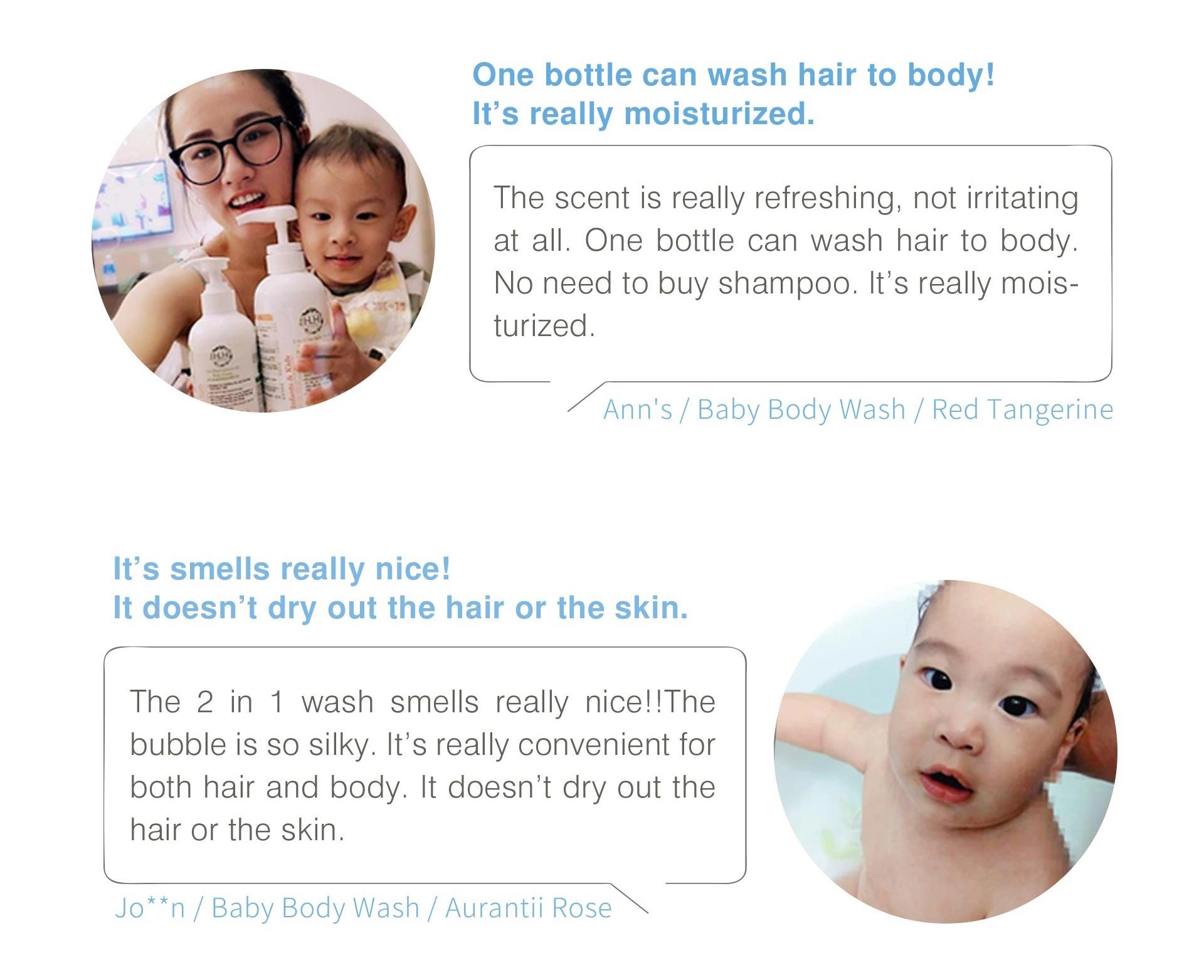 One bottle can wash hair to body!
It's really moisturized.

The scent is really refreshing, not irritating at all. One bottle can wash hair to body. No need to buy shampoo. It's really moisturized.

Ann's / Baby Body Wash / Red Tangerine

It's smells really nice!
It doesn't dry out the hair or the skin.

The 2 in 1 wash smells really nice!!The bubble is so silky. It's really convenient for both hair and body. It doesn't dry out the hair or the skin.

Jo**n / Baby Body Wash / Aurantii Rose